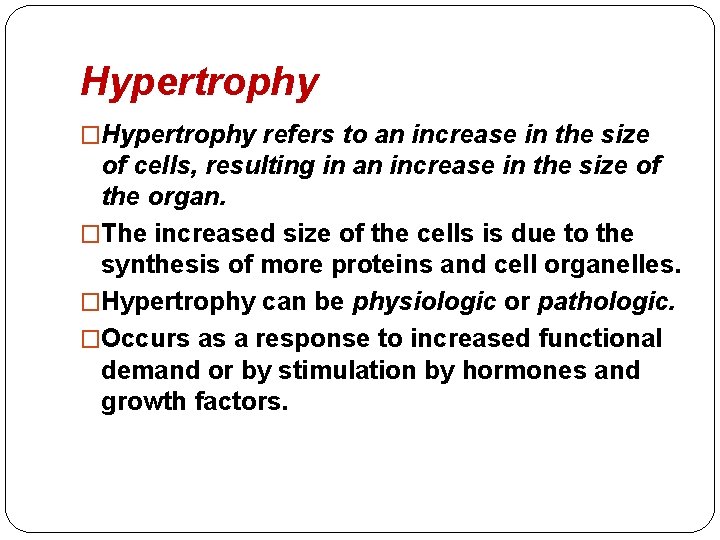 Hypertrophy

□Hypertrophy refers to an increase in the size of cells, resulting in an increase in the size of the organ.

□The increased size of the cells is due to the synthesis of more proteins and cell organelles.

□Hypertrophy can be physiologic or pathologic.

□Occurs as a response to increased functional demand or by stimulation by hormones and growth factors.